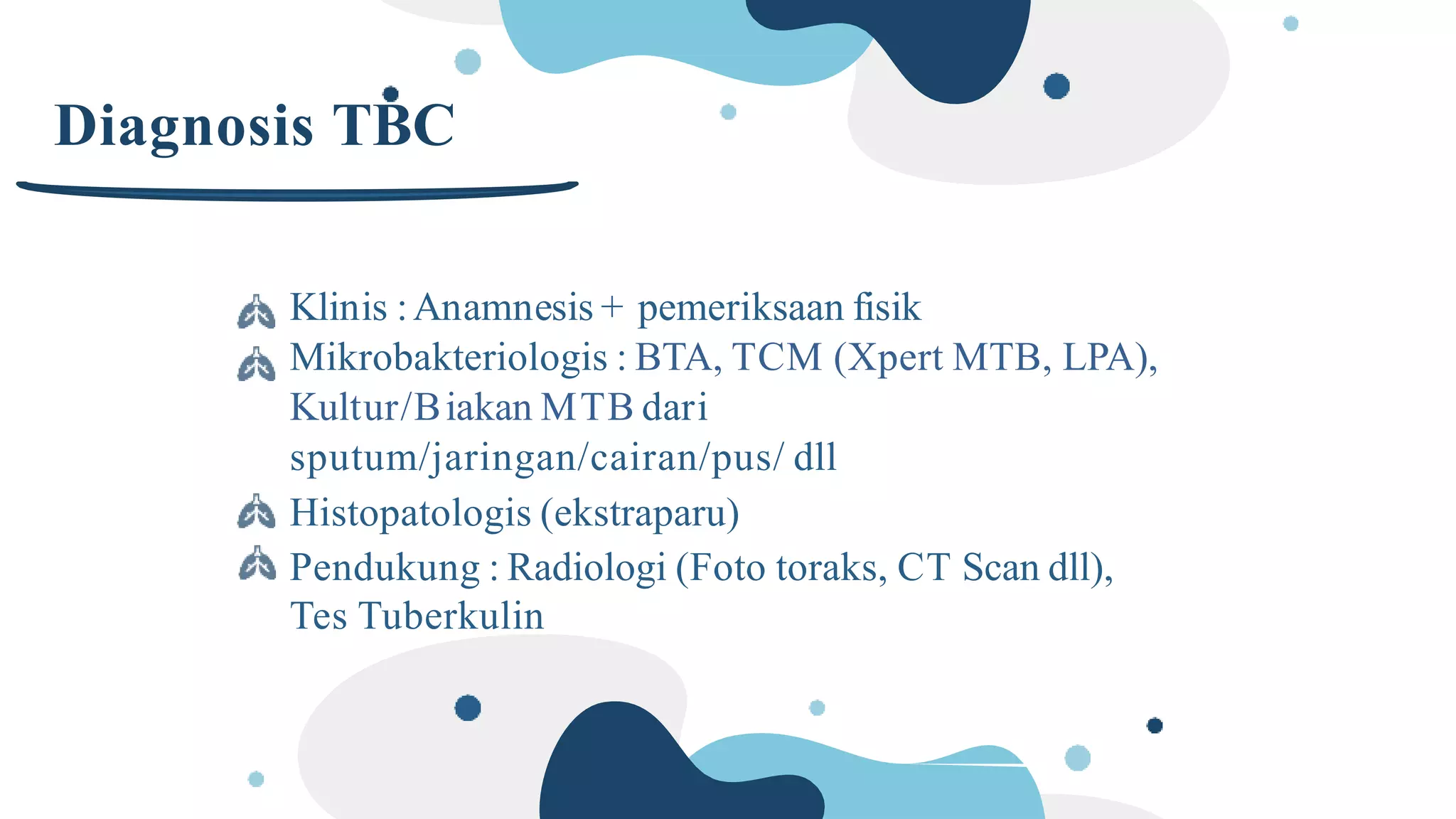 Diagnosis TBC

Klinis : Anamnesis + pemeriksaan fisik
Mikrobakteriologis : BTA, TCM (Xpert MTB, LPA), Kultur/Biakan MTB dari sputum/jaringan/cairan/pus/ dll
Histopatologis (ekstraparu)
Pendukung : Radiologi (Foto toraks, CT Scan dll), Tes Tuberkulin